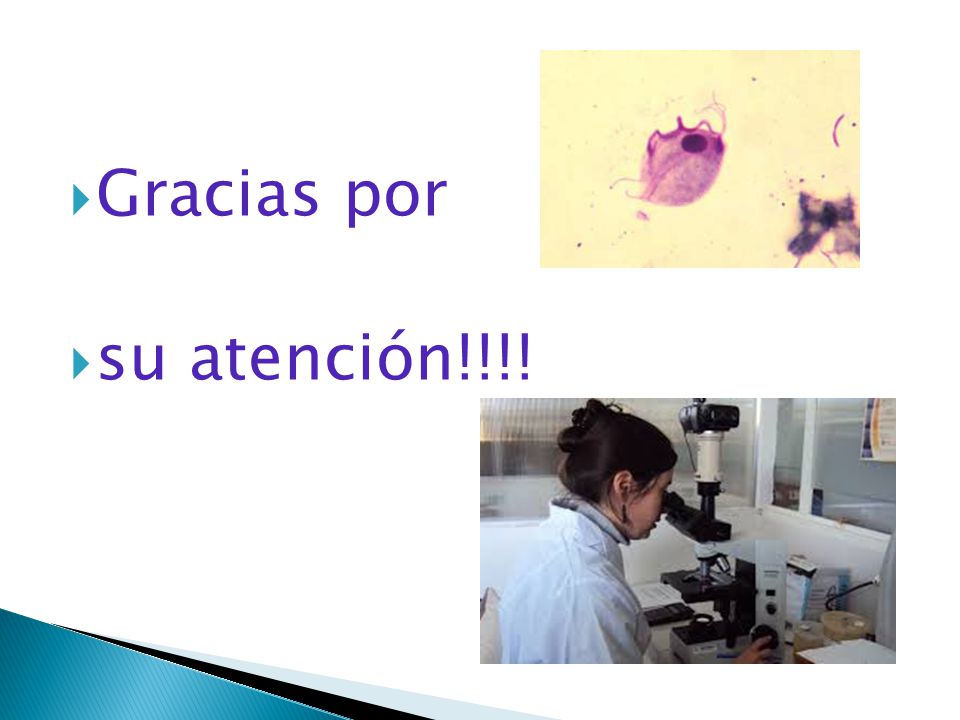 Gracias por

su atención!!!!